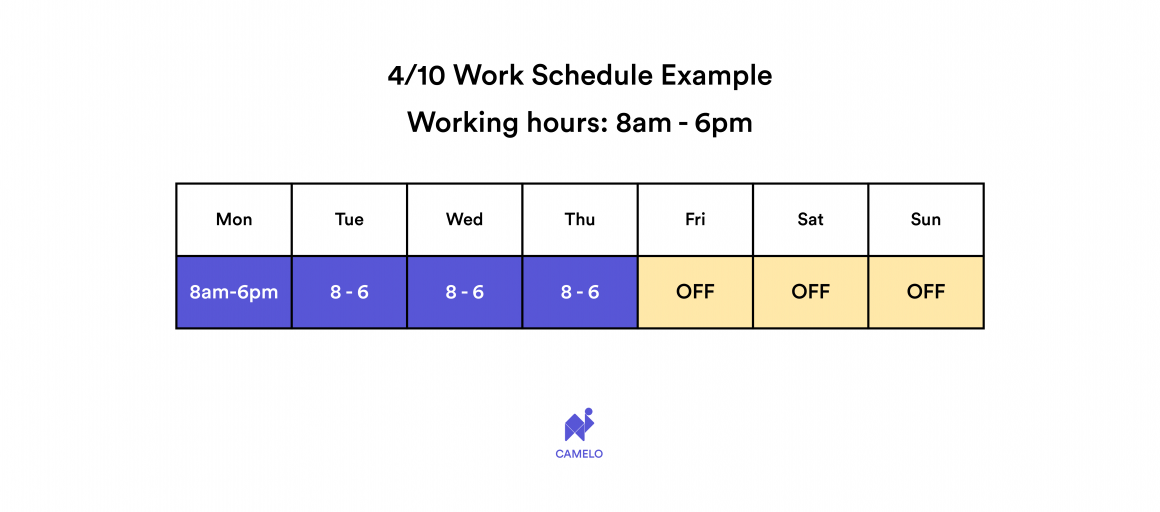 4/10 Work Schedule Example

Working hours: 8am - 6pm

| Mon | Tue | Wed | Thu | Fri | Sat | Sun |
|---|---|---|---|---|---|---|
| 8am-6pm | 8 - 6 | 8 - 6 | 8 - 6 | OFF | OFF | OFF |

CAMELO